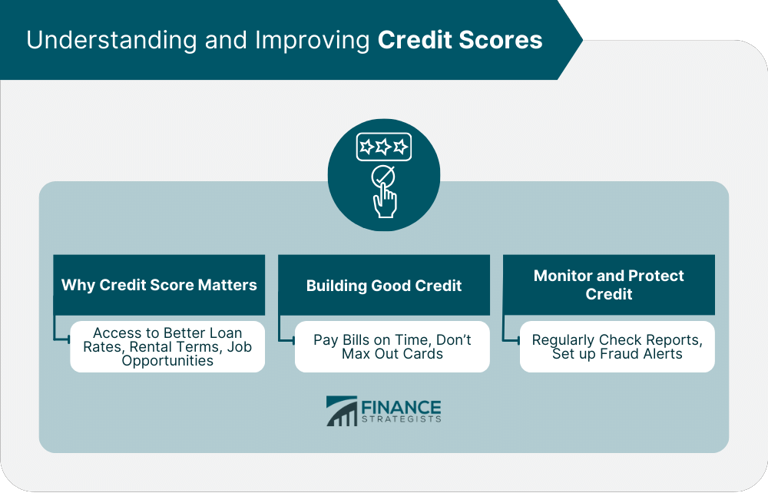 Understanding and Improving **Credit Scores**

Why Credit Score Matters

Access to Better Loan Rates, Rental Terms, Job Opportunities

Building Good Credit

Pay Bills on Time, Don't Max Out Cards

Monitor and Protect Credit

Regularly Check Reports, Set up Fraud Alerts

FINANCE STRATEGISTS